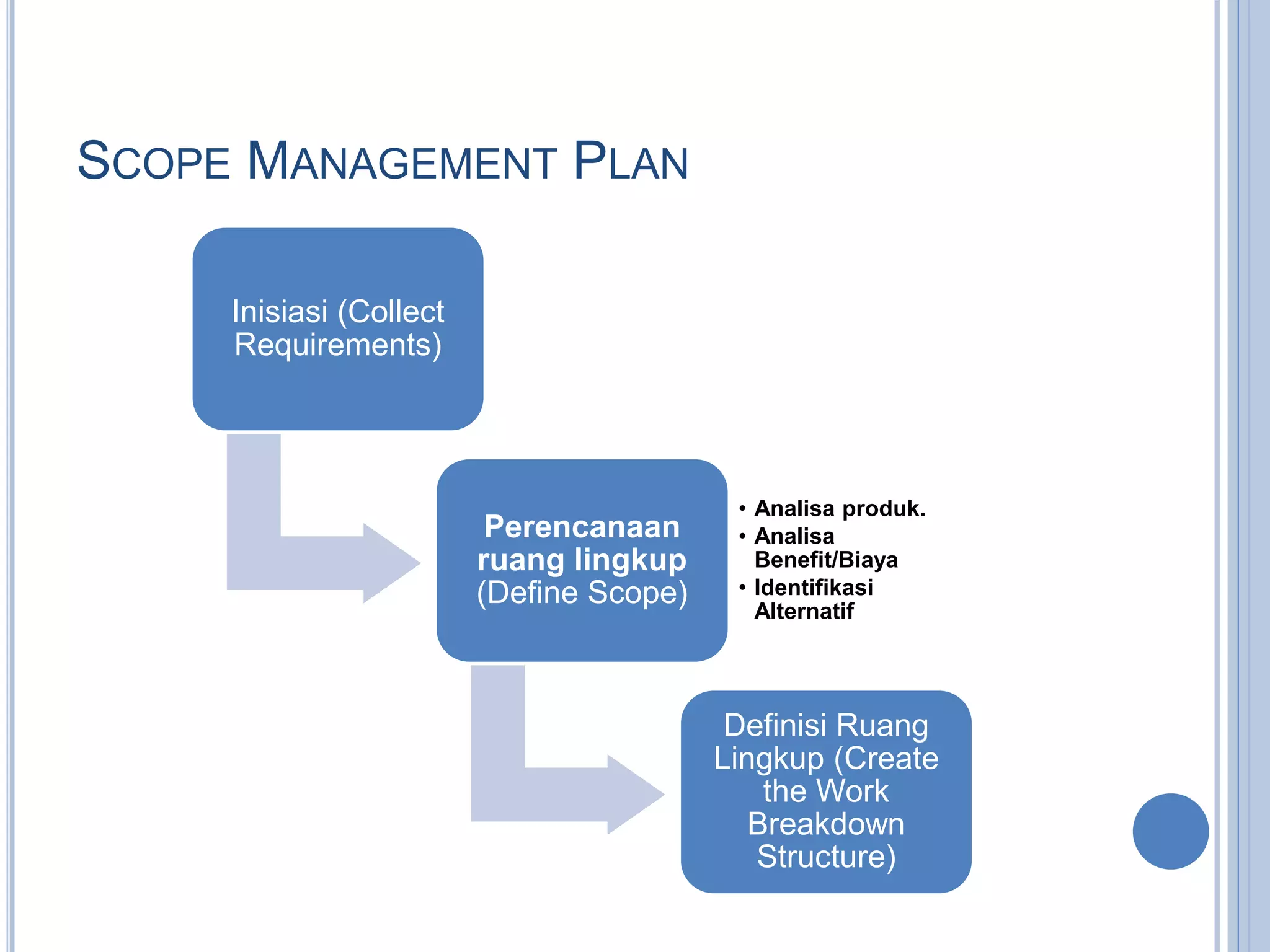 SCOPE MANAGEMENT PLAN

Inisiasi (Collect Requirements)

Perencanaan ruang lingkup (Define Scope)

• Analisa produk.
• Analisa Benefit/Biaya
• Identifikasi Alternatif

Definisi Ruang Lingkup (Create the Work Breakdown Structure)